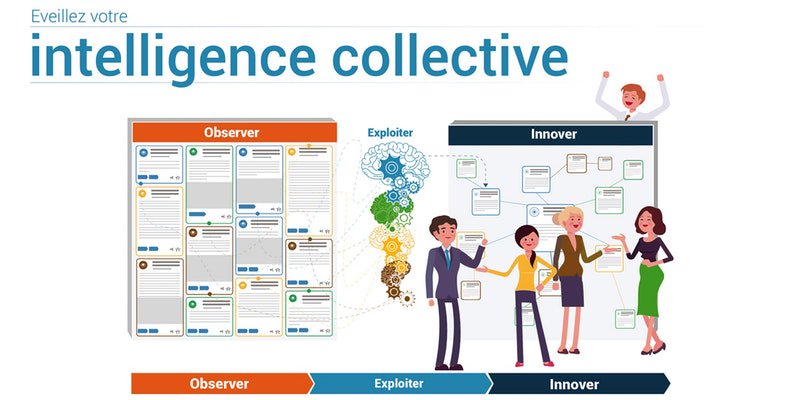 Eveillez votre
intelligence collective

Observer

Exploiter

Innover

Observer

Exploiter

Innover